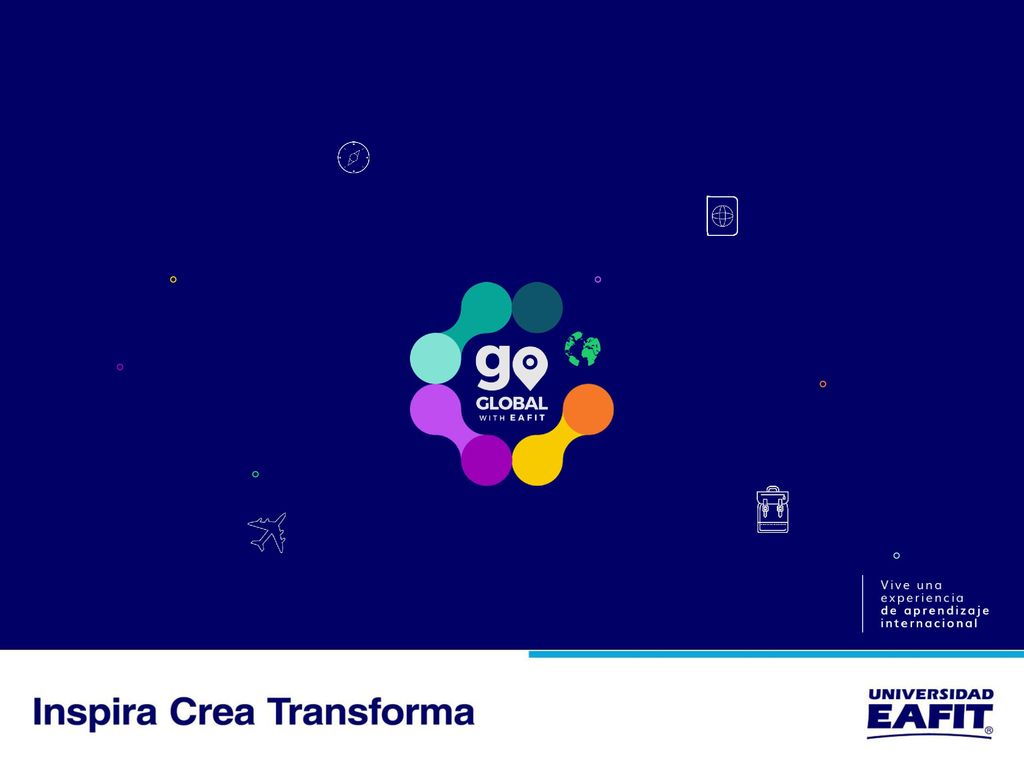 go
GLOBAL
WITH EAFIT

Vive una experiencia de aprendizaje internacional

Inspira Crea Transforma

UNIVERSIDAD
EAFIT®